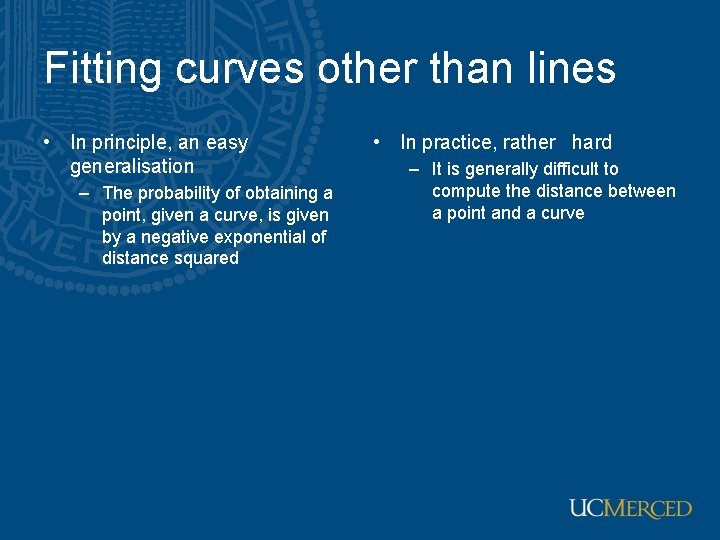 Fitting curves other than lines

• In principle, an easy generalisation
– The probability of obtaining a point, given a curve, is given by a negative exponential of distance squared

• In practice, rather hard
– It is generally difficult to compute the distance between a point and a curve

UCMERCED